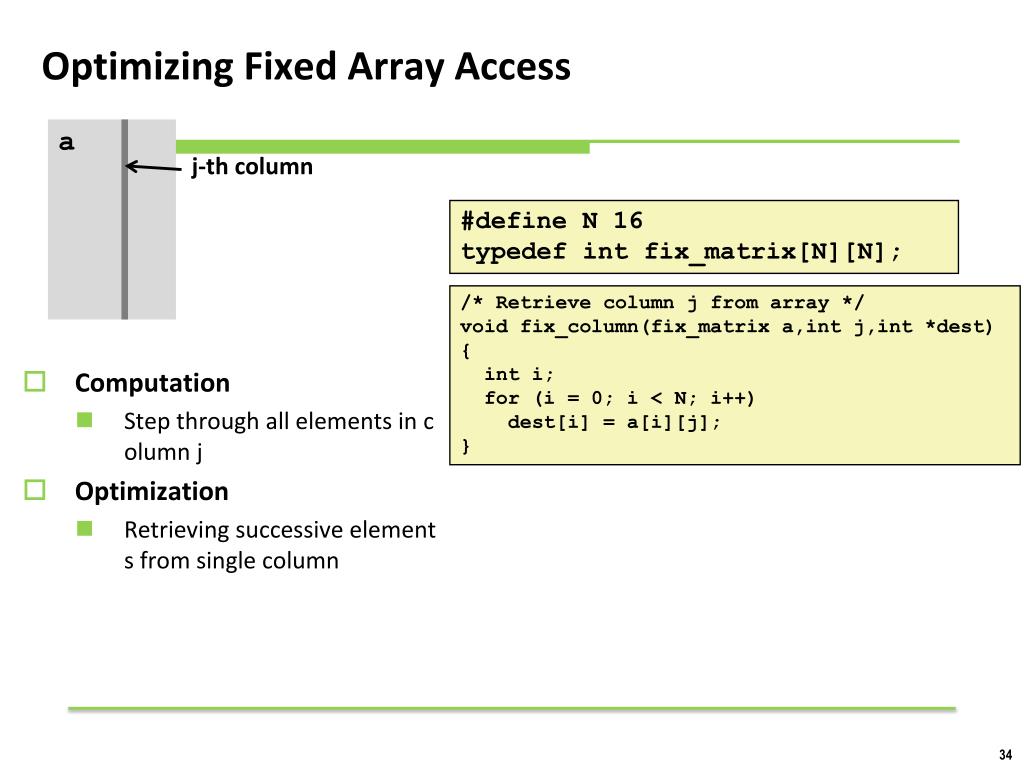 Optimizing Fixed Array Access

a

j-th column

#define N 16
typedef int fix_matrix[N][N];

/* Retrieve column j from array */
void fix_column(fix_matrix a,int j,int *dest)
{
  int i;
  for (i = 0; i < N; i++)
    dest[i] = a[i][j];
}

Computation

Step through all elements in c olumn j

Optimization

Retrieving successive element s from single column

34